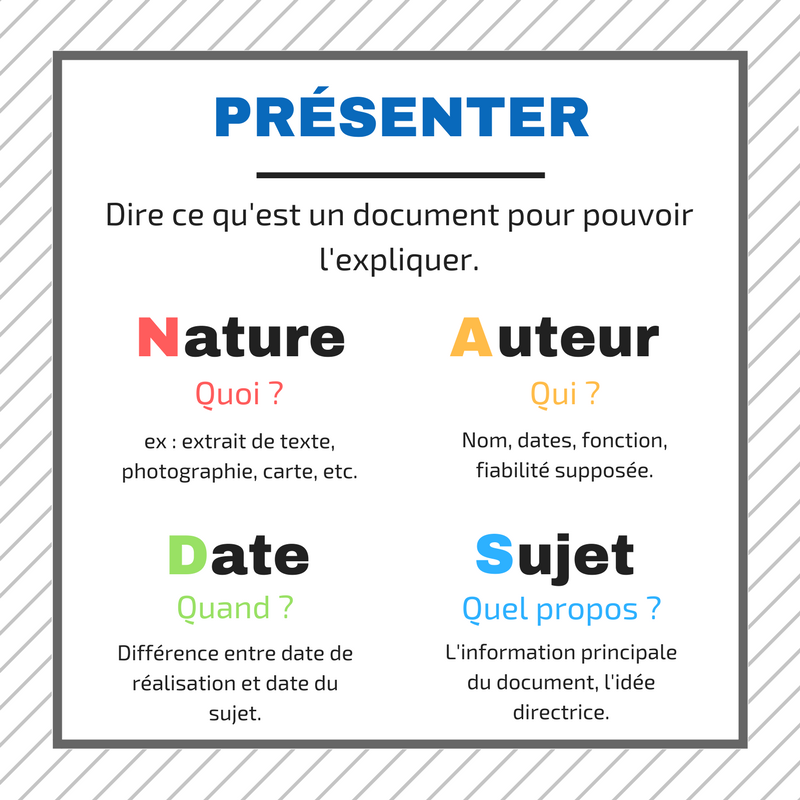 PRÉSENTER

Dire ce qu'est un document pour pouvoir l'expliquer.

Nature

Quoi ?

ex : extrait de texte, photographie, carte, etc.

Auteur

Qui ?

Nom, dates, fonction, fiabilité supposée.

Date

Quand ?

Différence entre date de réalisation et date du sujet.

Sujet

Quel propos ?

L'information principale du document, l'idée directrice.